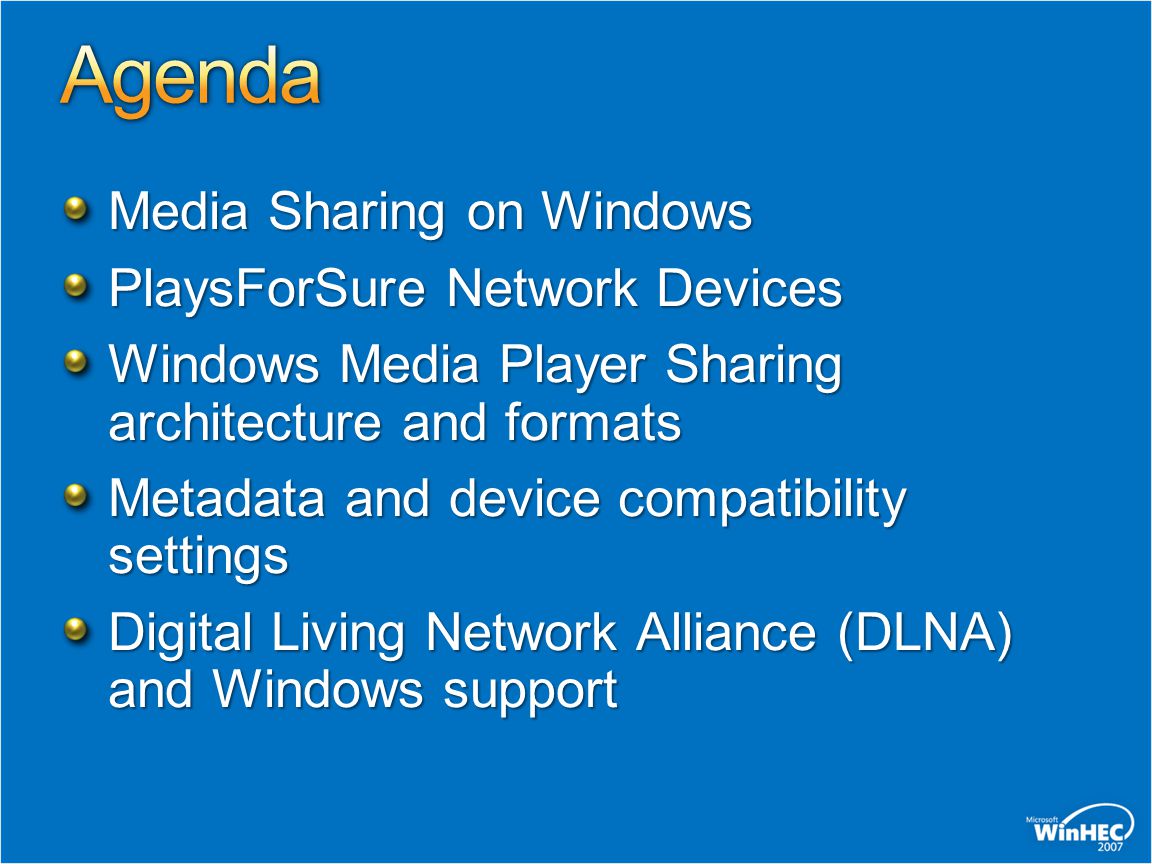 Agenda

Media Sharing on Windows

PlaysForSure Network Devices

Windows Media Player Sharing architecture and formats

Metadata and device compatibility settings

Digital Living Network Alliance (DLNA) and Windows support

Microsoft WinHEC 2007